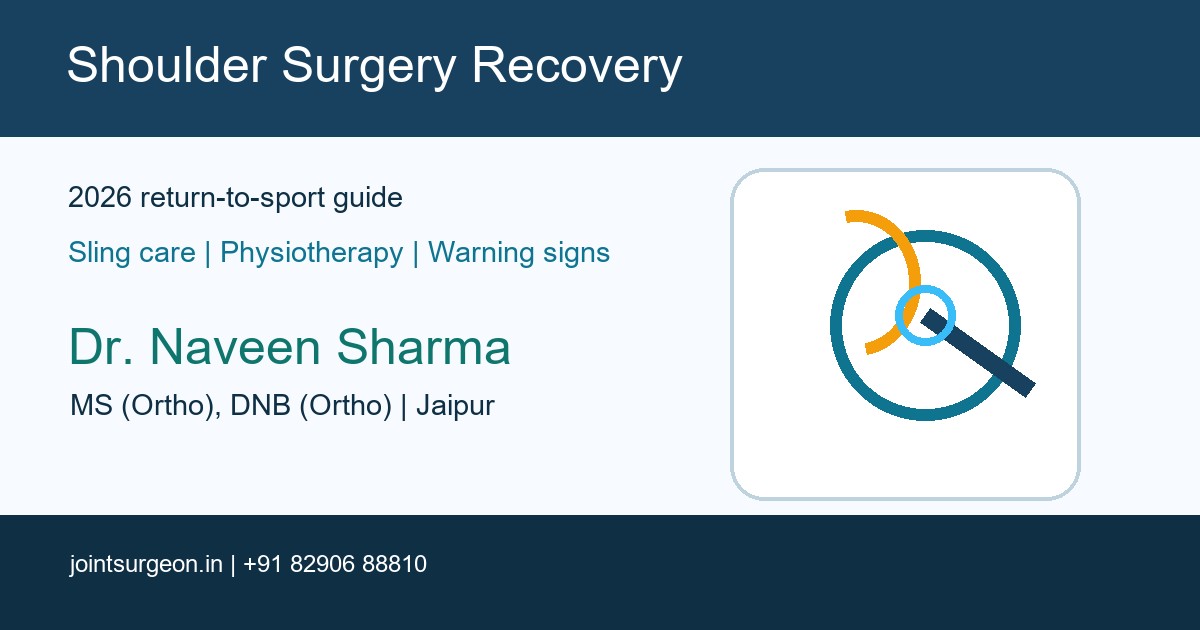 Shoulder Surgery Recovery

2026 return-to-sport guide

Sling care | Physiotherapy | Warning signs

Dr. Naveen Sharma

MS (Ortho), DNB (Ortho) | Jaipur

jointsurgeon.in | +91 82906 88810